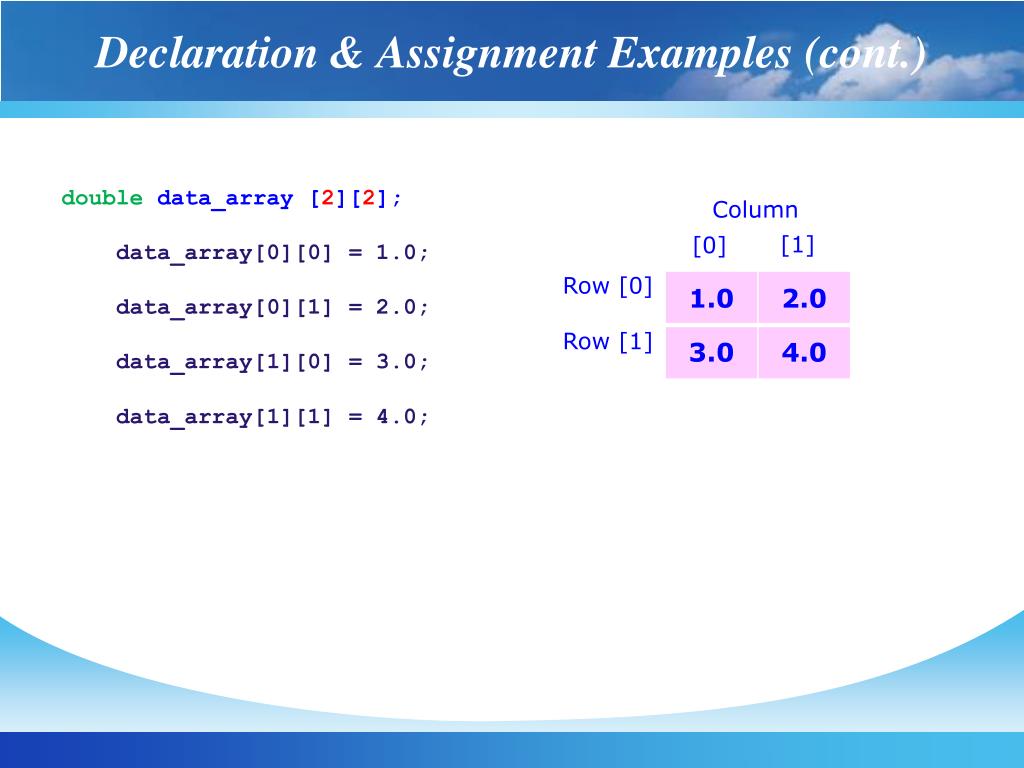 Declaration & Assignment Examples (cont.)

double data_array [2][2];

data_array[0][0] = 1.0;

data_array[0][1] = 2.0;

data_array[1][0] = 3.0;

data_array[1][1] = 4.0;

Column

| | [0] | [1] |
|---|---|---|
| Row [0] | 1.0 | 2.0 |
| Row [1] | 3.0 | 4.0 |